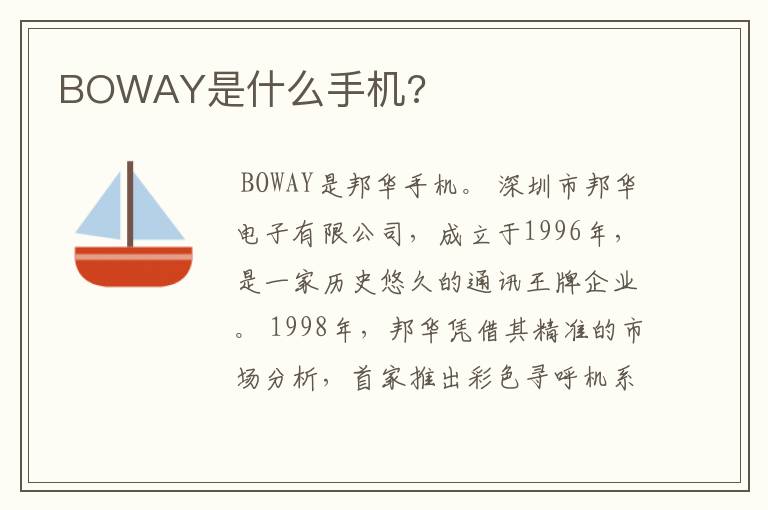 BOWAY是什么手机?

BOWAY是邦华手机。深圳市邦华电子有限公司，成立于1996年，是一家历史悠久的通讯王牌企业。1998年，邦华凭借其精准的市场分析，首家推出彩色寻呼机系